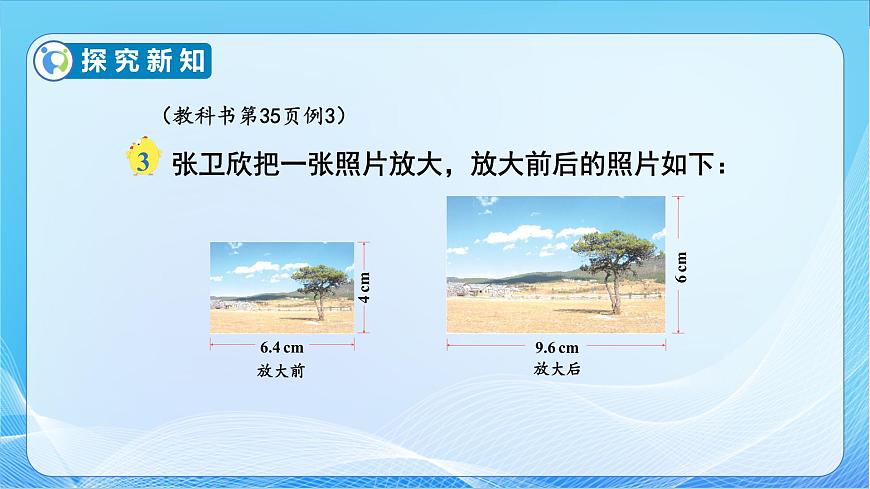 探究新知

（教科书第35页例3）

3 张卫欣把一张照片放大，放大前后的照片如下：

4 cm

6.4 cm

放大前

6 cm

9.6 cm

放大后